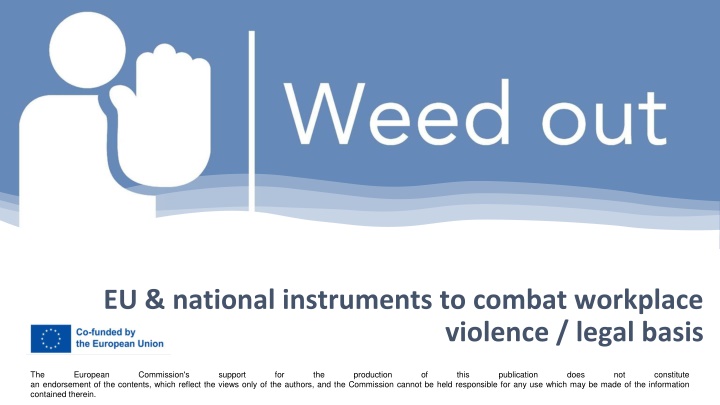 Weed out

EU & national instruments to combat workplace violence / legal basis

Co-funded by the European Union

The European Commission's support for the production of this publication does not constitute an endorsement of the contents, which reflect the views only of the authors, and the Commission cannot be held responsible for any use which may be made of the information contained therein.